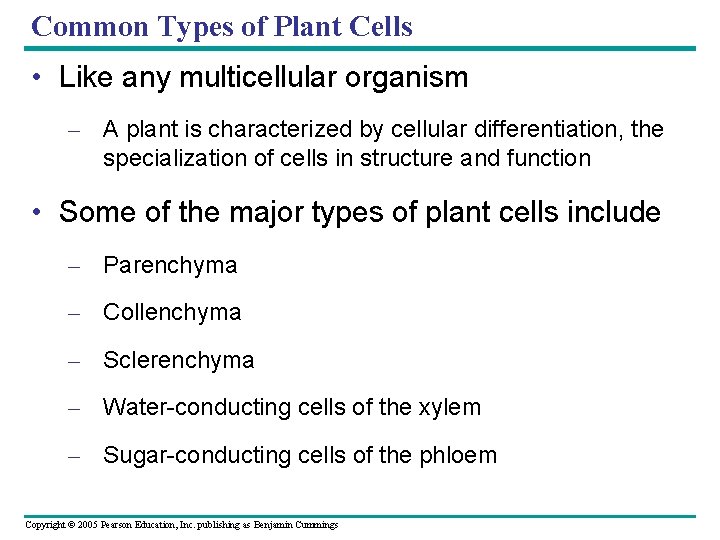 Common Types of Plant Cells

• Like any multicellular organism

– A plant is characterized by cellular differentiation, the specialization of cells in structure and function

• Some of the major types of plant cells include

– Parenchyma

– Collenchyma

– Sclerenchyma

– Water-conducting cells of the xylem

– Sugar-conducting cells of the phloem

Copyright © 2005 Pearson Education, Inc. publishing as Benjamin Cummings